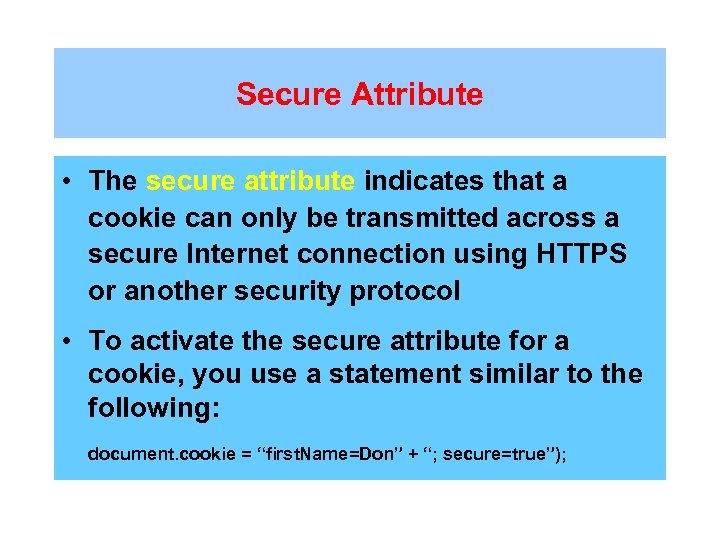 Secure Attribute

• The secure attribute indicates that a cookie can only be transmitted across a secure Internet connection using HTTPS or another security protocol

• To activate the secure attribute for a cookie, you use a statement similar to the following:

document.cookie = “firstName=Don” + “; secure=true”);